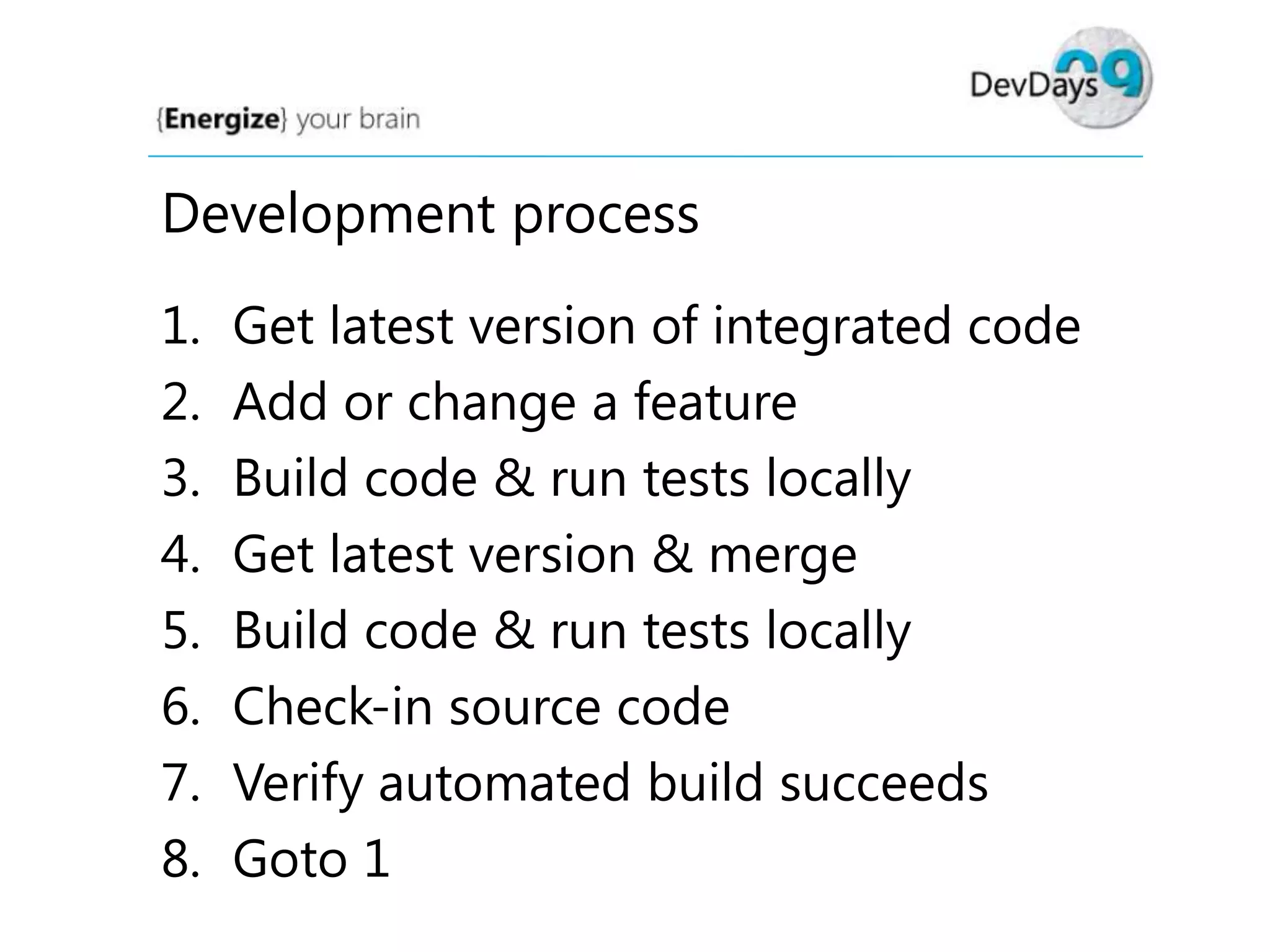 {Energize} your brain

DevDays 09

Development process

1. Get latest version of integrated code
2. Add or change a feature
3. Build code & run tests locally
4. Get latest version & merge
5. Build code & run tests locally
6. Check-in source code
7. Verify automated build succeeds
8. Goto 1